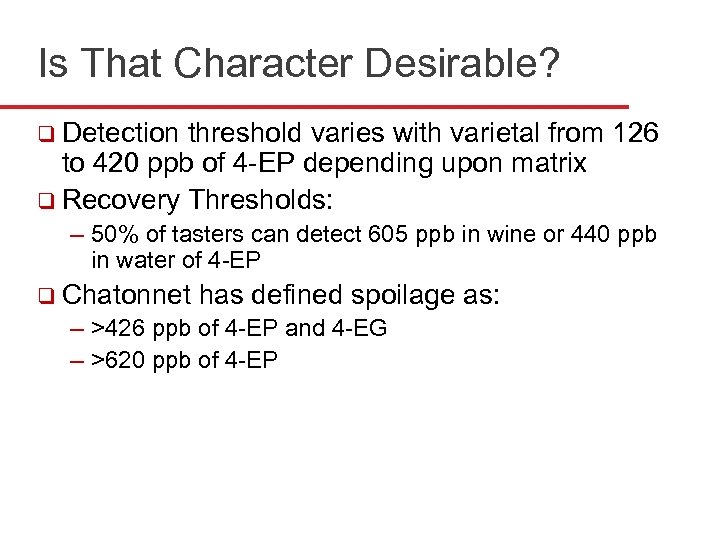 Is That Character Desirable?

❑ Detection threshold varies with varietal from 126 to 420 ppb of 4-EP depending upon matrix

❑ Recovery Thresholds:

– 50% of tasters can detect 605 ppb in wine or 440 ppb in water of 4-EP

❑ Chatonnet has defined spoilage as:

– >426 ppb of 4-EP and 4-EG

– >620 ppb of 4-EP